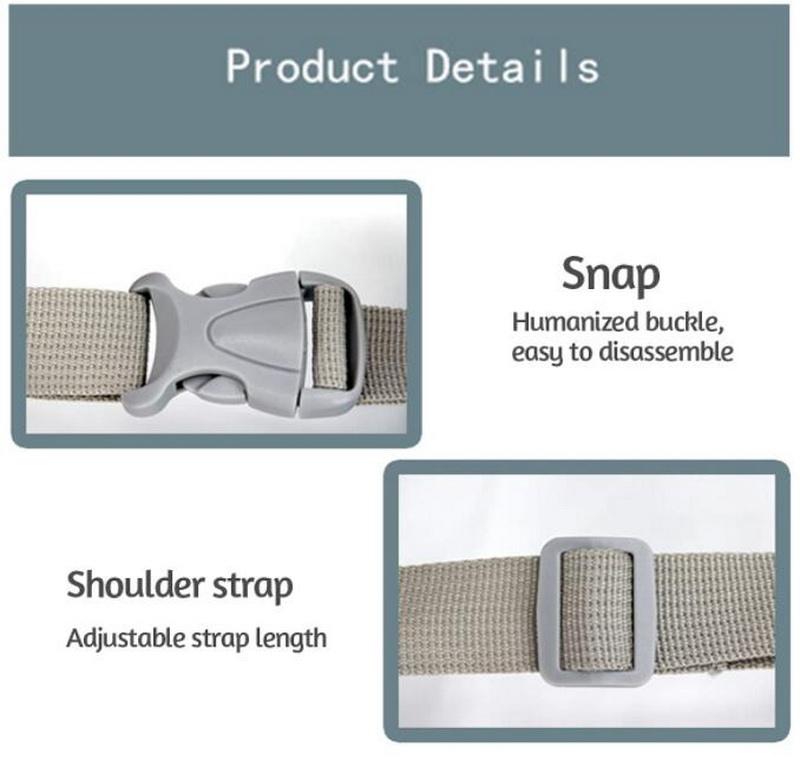 Product Details

Snap

Humanized buckle, easy to disassemble

Shoulder strap

Adjustable strap length